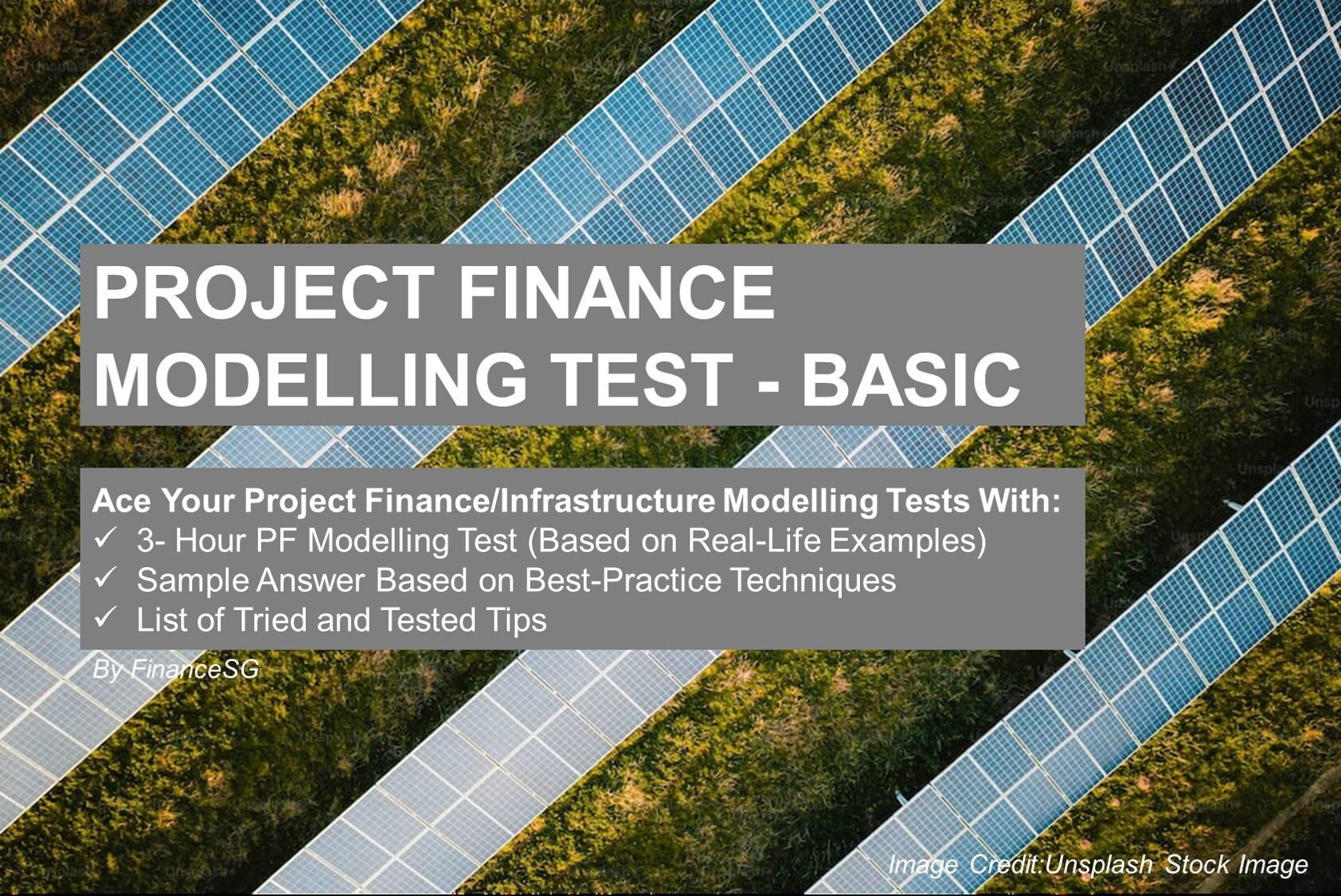 PROJECT FINANCE MODELLING TEST - BASIC

Ace Your Project Finance/Infrastructure Modelling Tests With:
✓ 3- Hour PF Modelling Test (Based on Real-Life Examples)
✓ Sample Answer Based on Best-Practice Techniques
✓ List of Tried and Tested Tips

By FinanceSG

Image Credit:Unsplash Stock Image